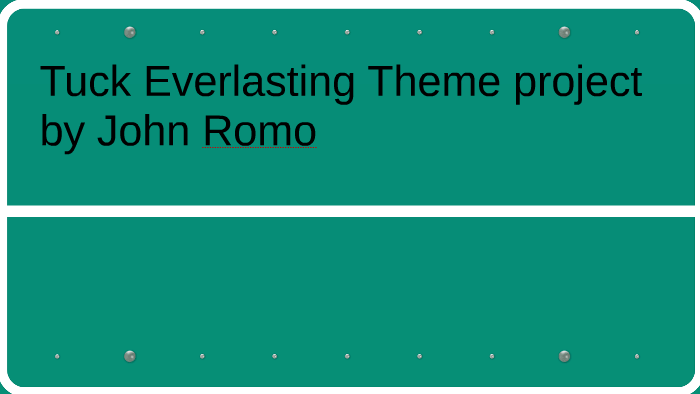 Tuck Everlasting Theme project by John Romo